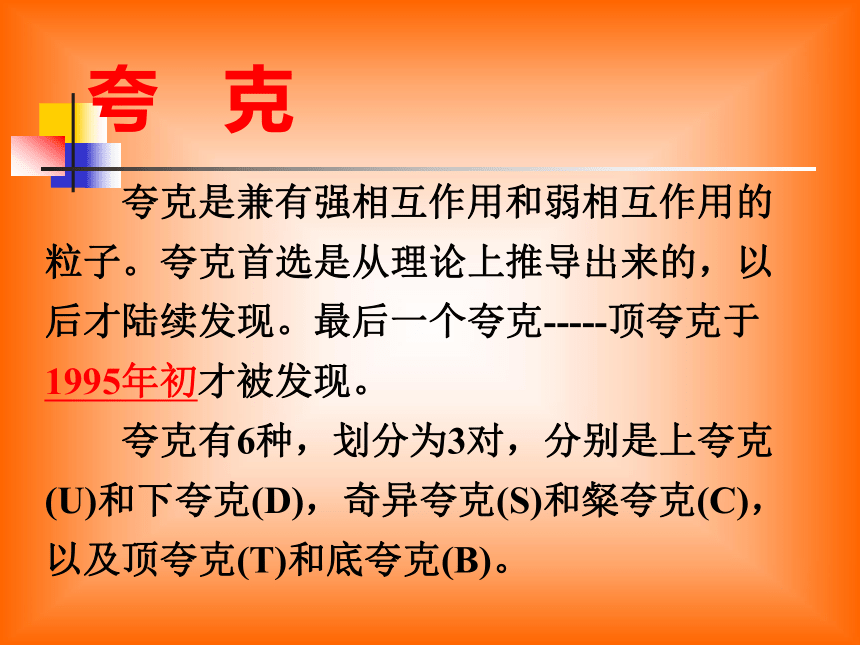 夸 克

夸克是兼有强相互作用和弱相互作用的粒子。夸克首选是从理论上推导出来的，以后才陆续发现。最后一个夸克-----顶夸克于1995年初才被发现。

夸克有6种，划分为3对，分别是上夸克(U)和下夸克(D)，奇异夸克(S)和粲夸克(C)，以及顶夸克(T)和底夸克(B)。